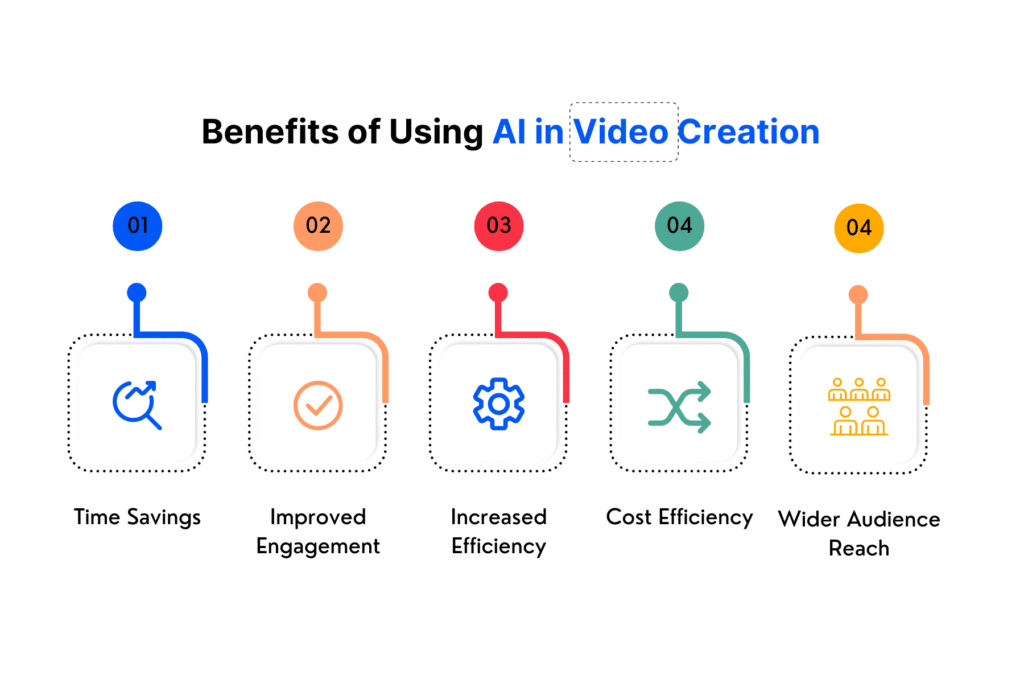 Benefits of Using AI in Video Creation

01

Time Savings

02

Improved Engagement

03

Increased Efficiency

04

Cost Efficiency

04

Wider Audience Reach